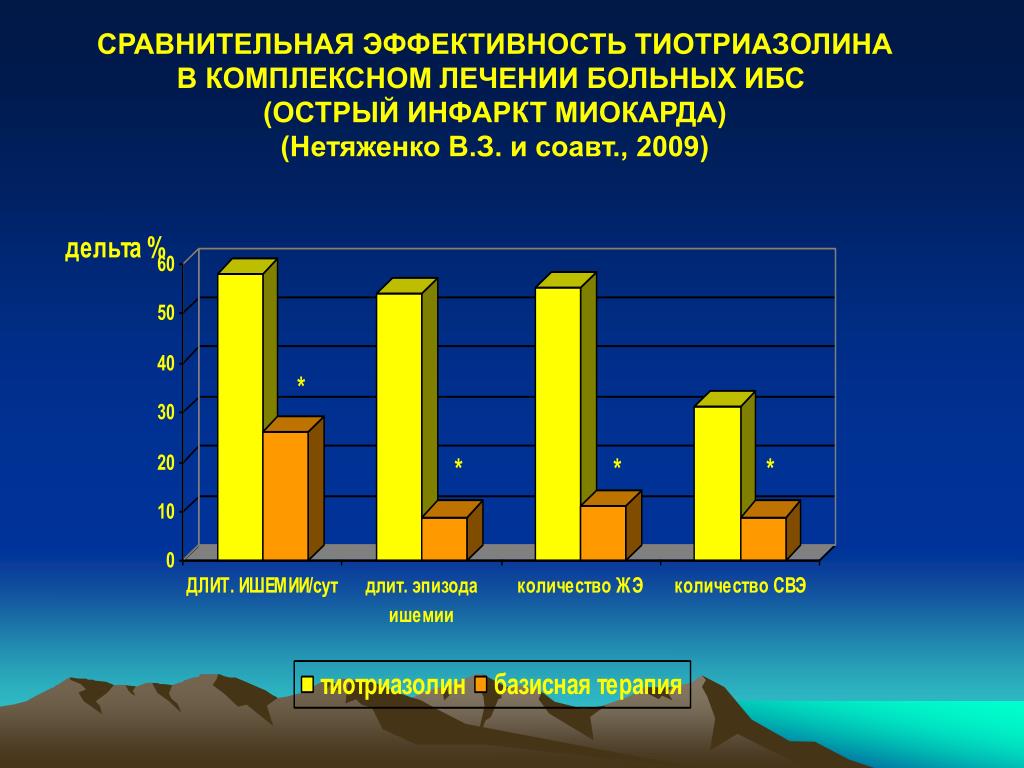 СРАВНИТЕЛЬНАЯ ЭФФЕКТИВНОСТЬ ТИОТРИАЗОЛИНА В КОМПЛЕКСНОМ ЛЕЧЕНИИ БОЛЬНЫХ ИБС (ОСТРЫЙ ИНФАРКТ МИОКАРДА) (Нетяженко В.З. и соавт., 2009)

дельта %

60
50
40
30
20
10
0

*
*
*
*

ДЛИТ. ИШЕМИИ/сут
длит. эпизода ишемии
количество ЖЭ
количество СВЭ

тиотриазолин
базисная терапия